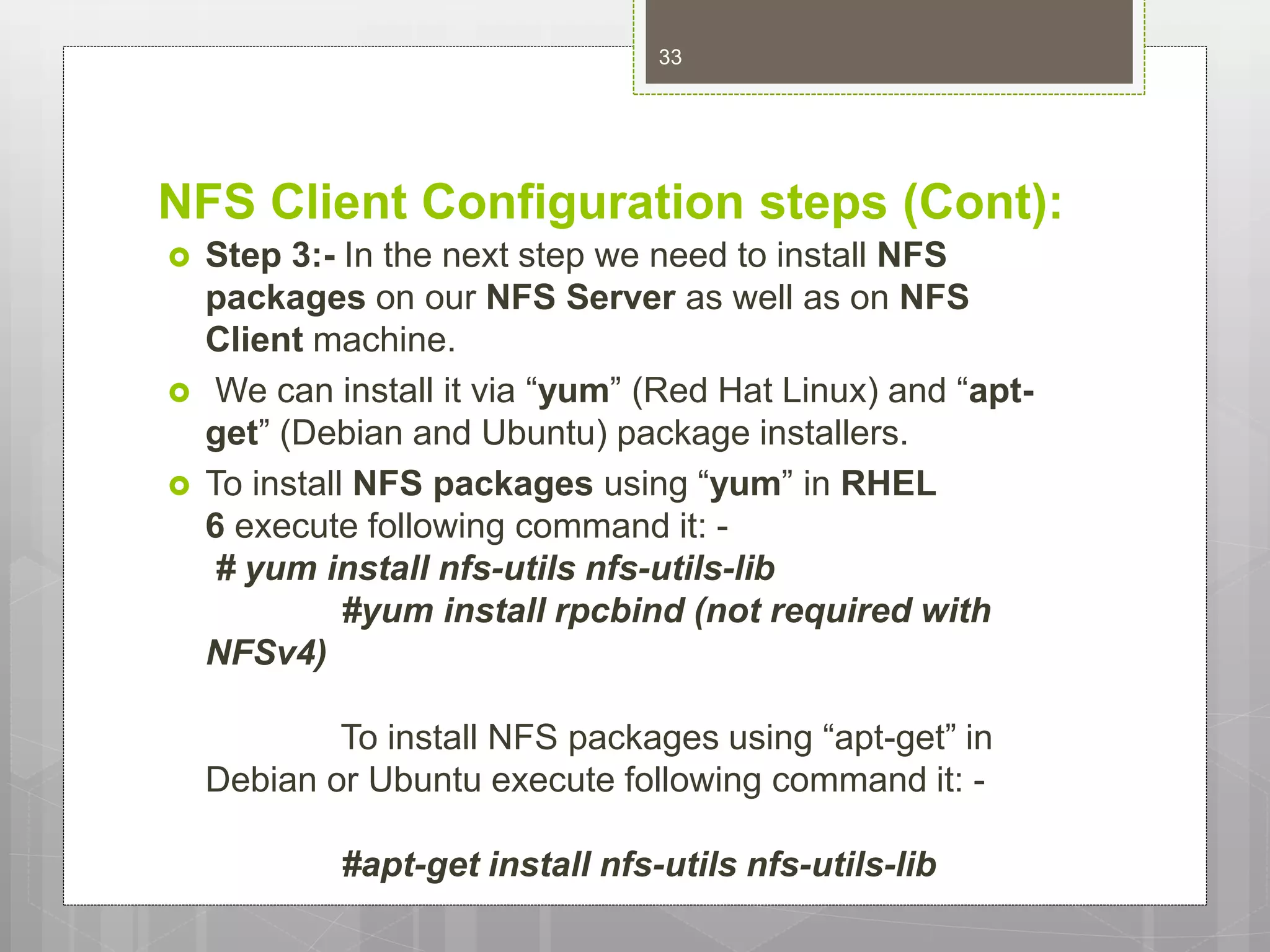 33

NFS Client Configuration steps (Cont):

Step 3:- In the next step we need to install NFS packages on our NFS Server as well as on NFS Client machine.

We can install it via “yum” (Red Hat Linux) and “apt-get” (Debian and Ubuntu) package installers.

To install NFS packages using “yum” in RHEL 6 execute following command it: -
# yum install nfs-utils nfs-utils-lib
#yum install rpcbind (not required with NFSv4)

To install NFS packages using “apt-get” in Debian or Ubuntu execute following command it: -

#apt-get install nfs-utils nfs-utils-lib